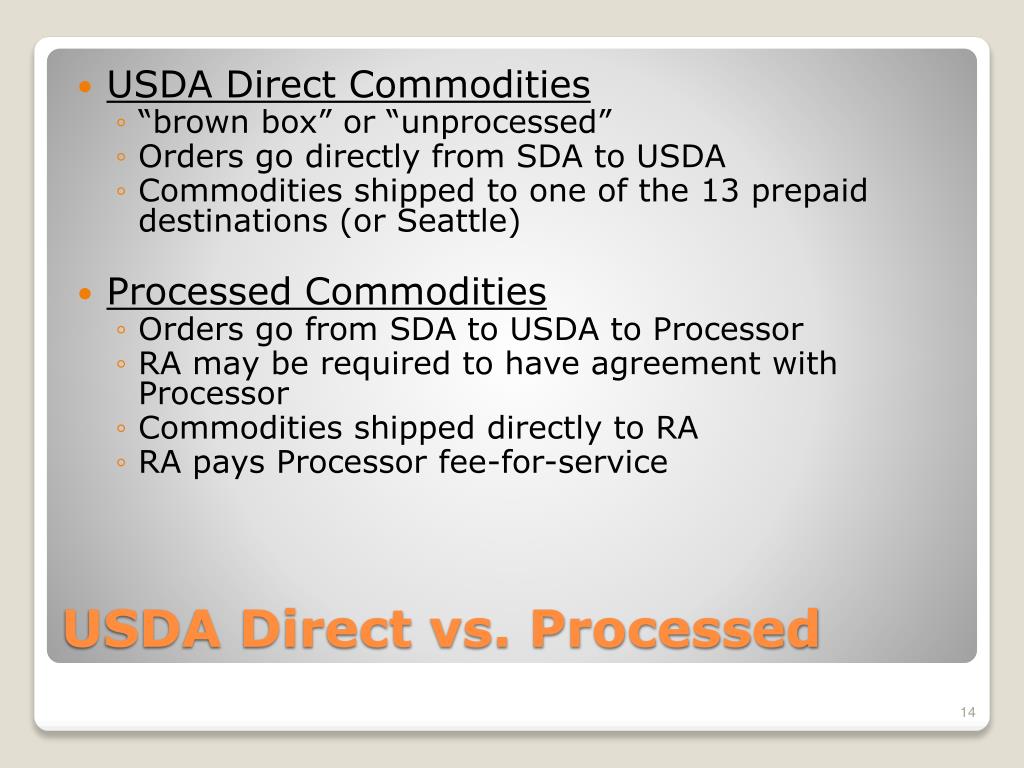 • USDA Direct Commodities
◦ “brown box” or “unprocessed”
◦ Orders go directly from SDA to USDA
◦ Commodities shipped to one of the 13 prepaid destinations (or Seattle)

• Processed Commodities
◦ Orders go from SDA to USDA to Processor
◦ RA may be required to have agreement with Processor
◦ Commodities shipped directly to RA
◦ RA pays Processor fee-for-service

USDA Direct vs. Processed

14